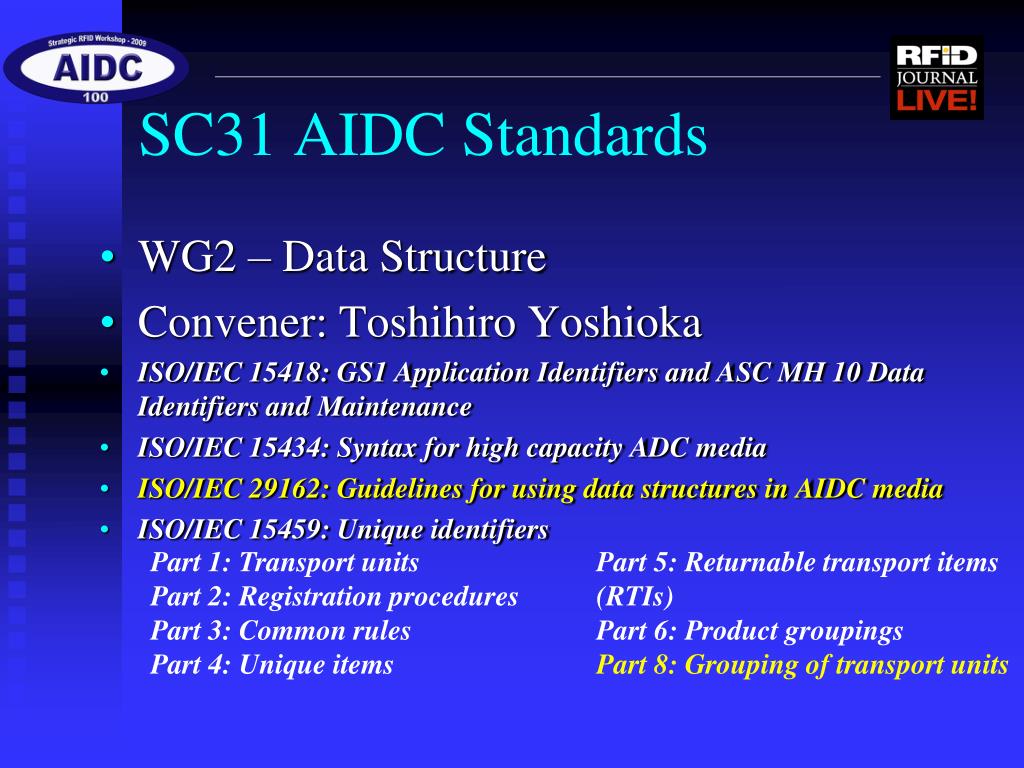 Strategic RFID Workshop - 2009
AIDC
100

RFID JOURNAL LIVE!

SC31 AIDC Standards

• WG2 – Data Structure
• Convener: Toshihiro Yoshioka
• ISO/IEC 15418: GS1 Application Identifiers and ASC MH 10 Data Identifiers and Maintenance
• ISO/IEC 15434: Syntax for high capacity ADC media
• ISO/IEC 29162: Guidelines for using data structures in AIDC media
• ISO/IEC 15459: Unique identifiers

Part 1: Transport units
Part 2: Registration procedures
Part 3: Common rules
Part 4: Unique items

Part 5: Returnable transport items (RTIs)
Part 6: Product groupings
Part 8: Grouping of transport units